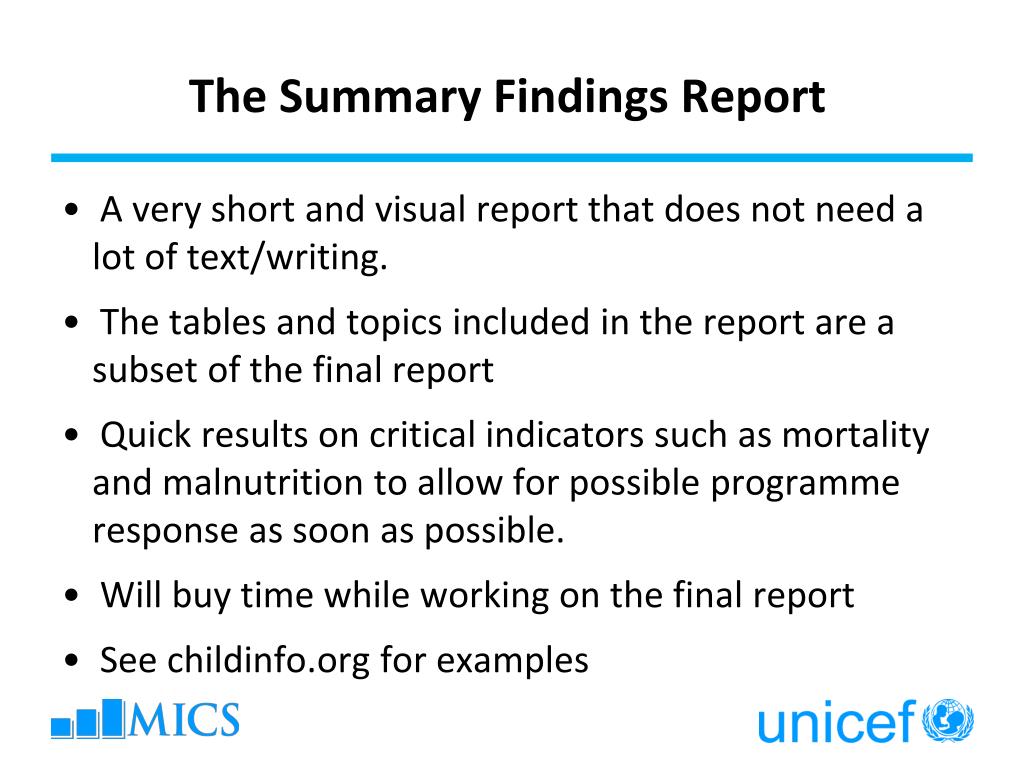 The Summary Findings Report

• A very short and visual report that does not need a lot of text/writing.

• The tables and topics included in the report are a subset of the final report

• Quick results on critical indicators such as mortality and malnutrition to allow for possible programme response as soon as possible.

• Will buy time while working on the final report

• See childinfo.org for examples

MICS

unicef